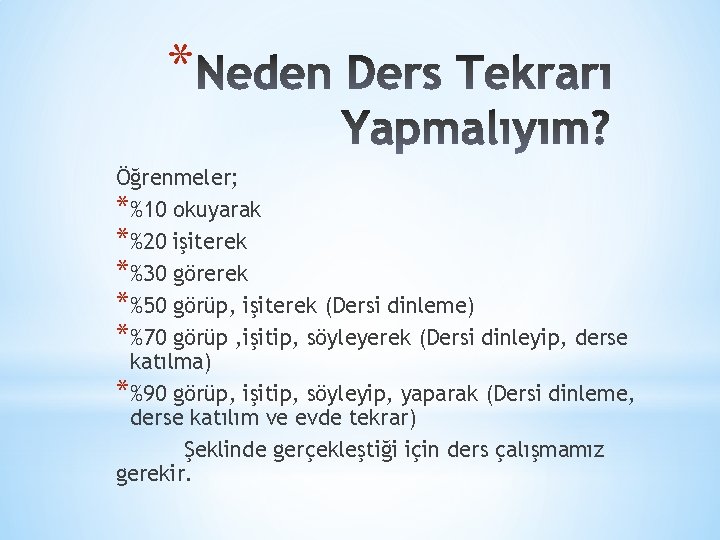 *Neden Ders Tekrarı Yapmalıyım?

Öğrenmeler;
*%10 okuyarak
*%20 işiterek
*%30 görerek
*%50 görüp, işiterek (Dersi dinleme)
*%70 görüp ,işitip, söyleyerek (Dersi dinleyip, derse katılma)
*%90 görüp, işitip, söyleyip, yaparak (Dersi dinleme, derse katılım ve evde tekrar)

Şeklinde gerçekleştiği için ders çalışmamız gerekir.